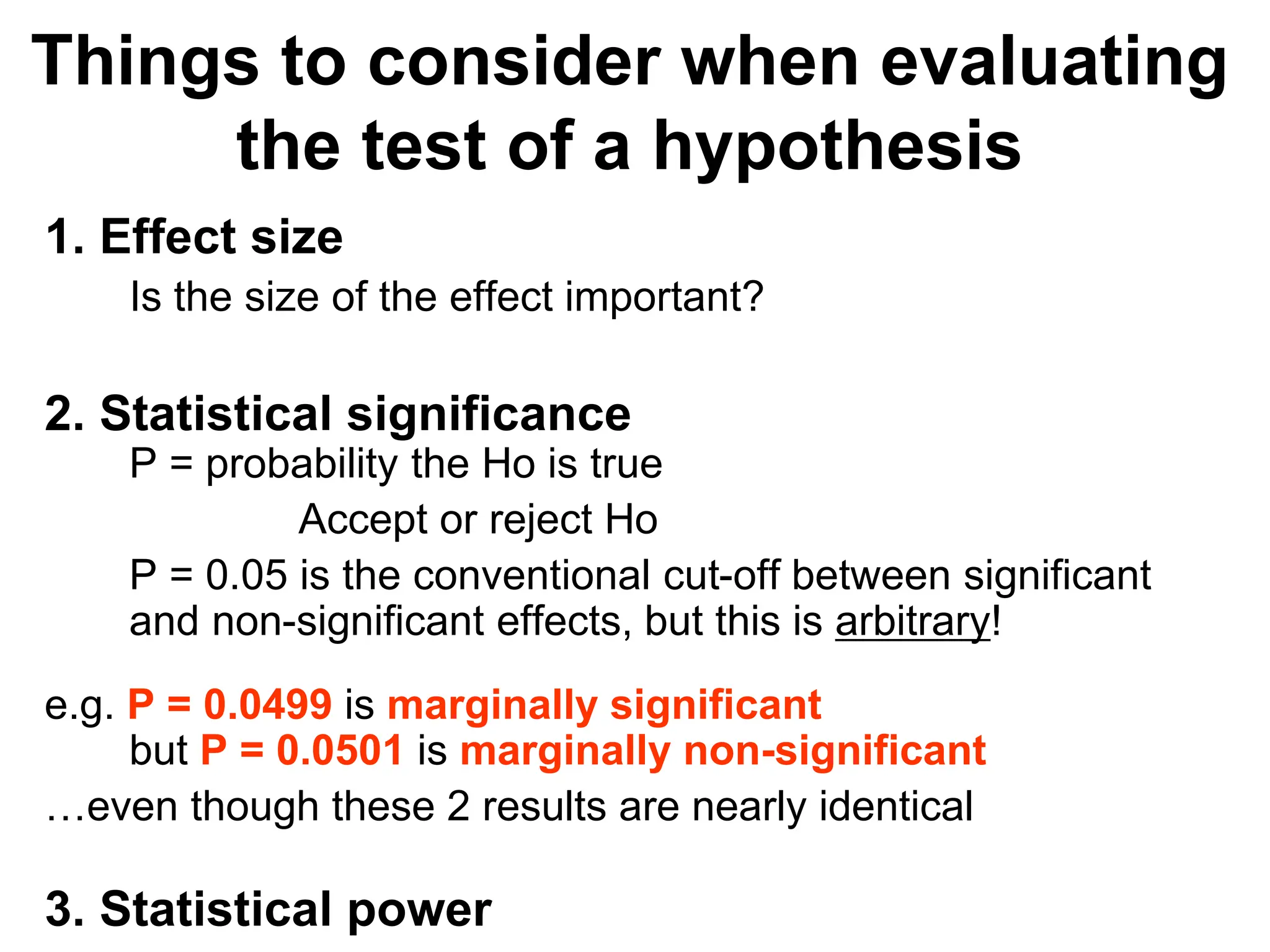 Things to consider when evaluating the test of a hypothesis

1. Effect size

Is the size of the effect important?

2. Statistical significance

P = probability the Ho is true

Accept or reject Ho

P = 0.05 is the conventional cut-off between significant and non-significant effects, but this is arbitrary!

e.g. P = 0.0499 is marginally significant
but P = 0.0501 is marginally non-significant
…even though these 2 results are nearly identical

3. Statistical power